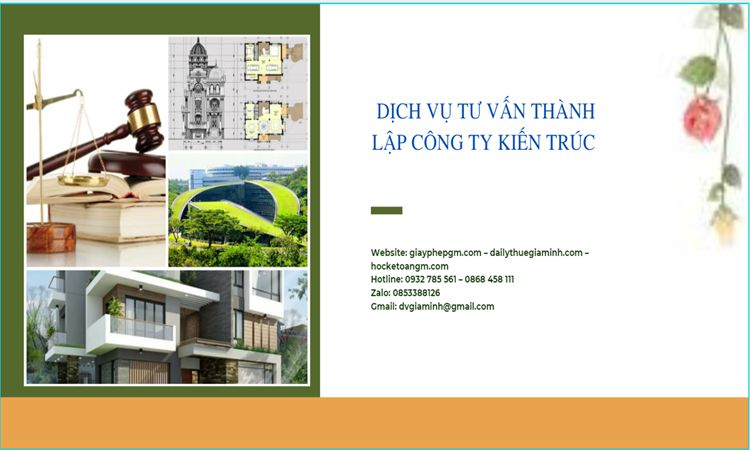 DỊCH VỤ TƯ VẤN THÀNH LẬP CÔNG TY KIẾN TRÚC

Website: giayphepgm.com – dailythuegiaminh.com – hocketoangm.com
Hotline: 0932 785 561 – 0868 458 111
Zalo: 0853388126
Gmail: dvgiaminh@gmail.com